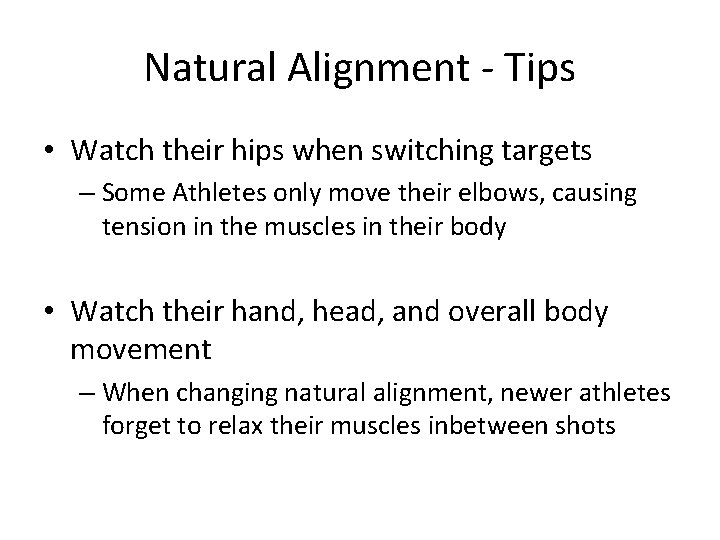 Natural Alignment - Tips

• Watch their hips when switching targets
– Some Athletes only move their elbows, causing tension in the muscles in their body

• Watch their hand, head, and overall body movement
– When changing natural alignment, newer athletes forget to relax their muscles inbetween shots